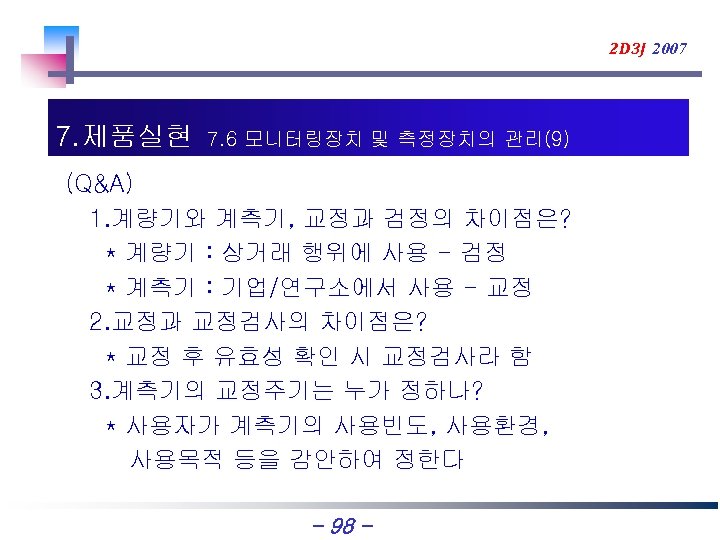 2D3J 2007

7.제품실현 7.6 모니터링장치 및 측정장치의 관리(9)

(Q&A)

1.계량기와 계측기, 교정과 검정의 차이점은?

* 계량기 : 상거래 행위에 사용 - 검정

* 계측기 : 기업/연구소에서 사용 - 교정

2.교정과 교정검사의 차이점은?

* 교정 후 유효성 확인 시 교정검사라 함

3.계측기의 교정주기는 누가 정하나?

* 사용자가 계측기의 사용빈도, 사용환경, 사용목적 등을 감안하여 정한다

- 98 -